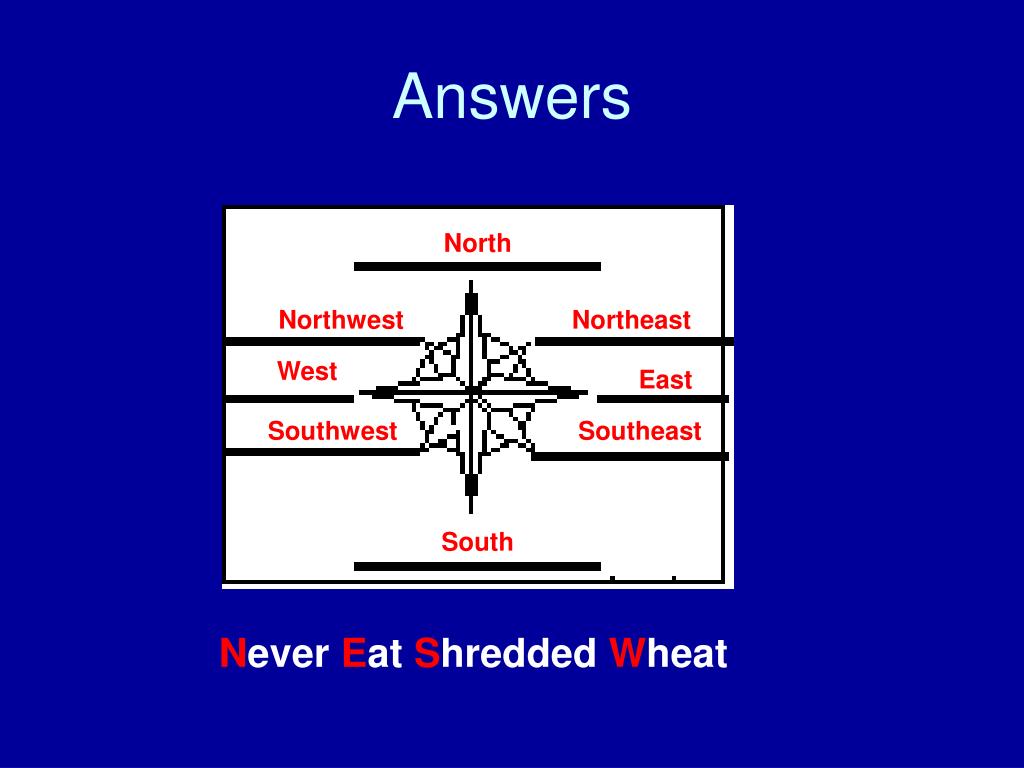 Answers

North

Northwest

Northeast

West

East

Southwest

Southeast

South

Never Eat Shredded Wheat